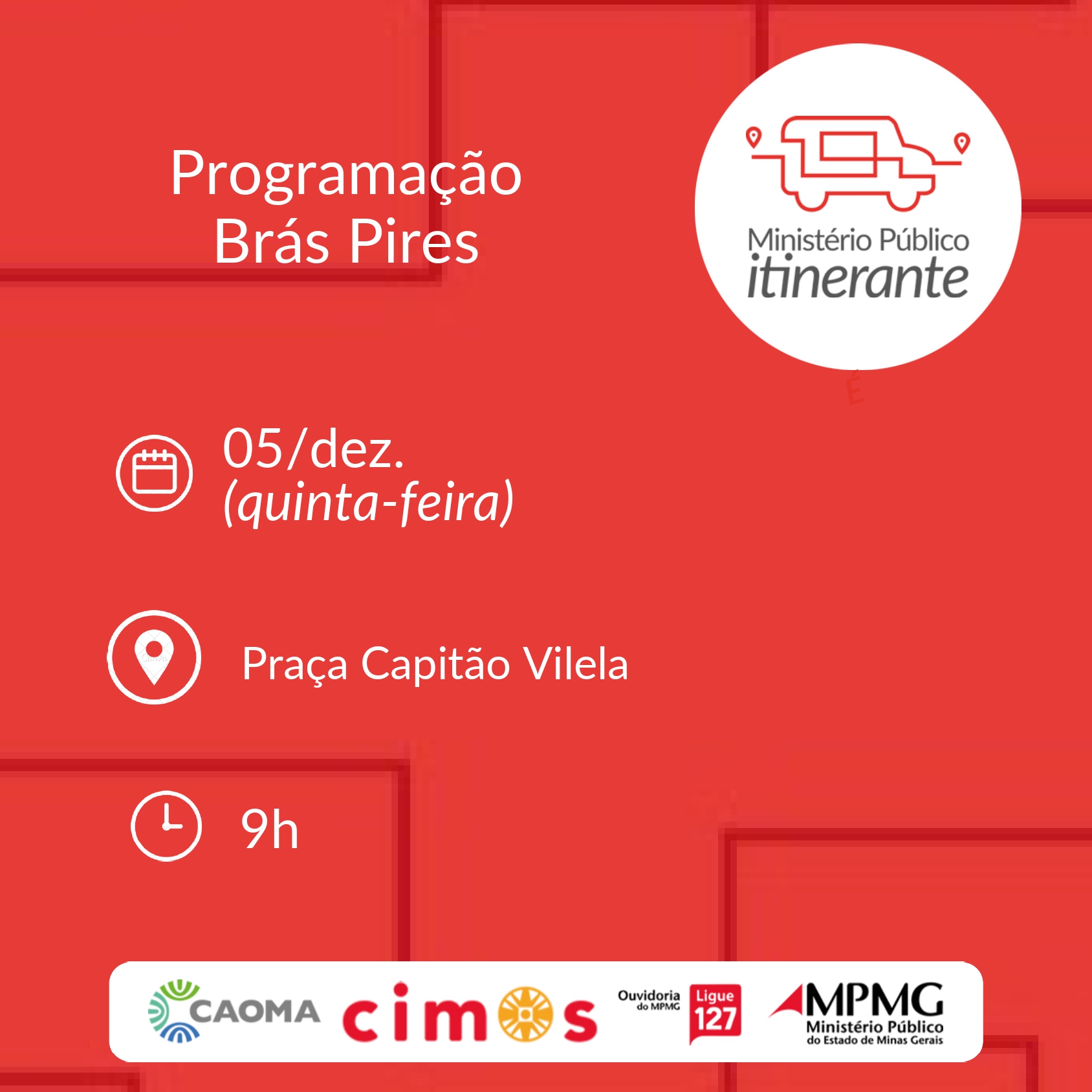 Programação
Brás Pires

Ministério Público
itinerante

05/dez.
(quinta-feira)

Praça Capitão Vilela

9h

CAOMA cimos Ouvidoria do MPMG Ligue 127 MPMG Ministério Público do Estado de Minas Gerais